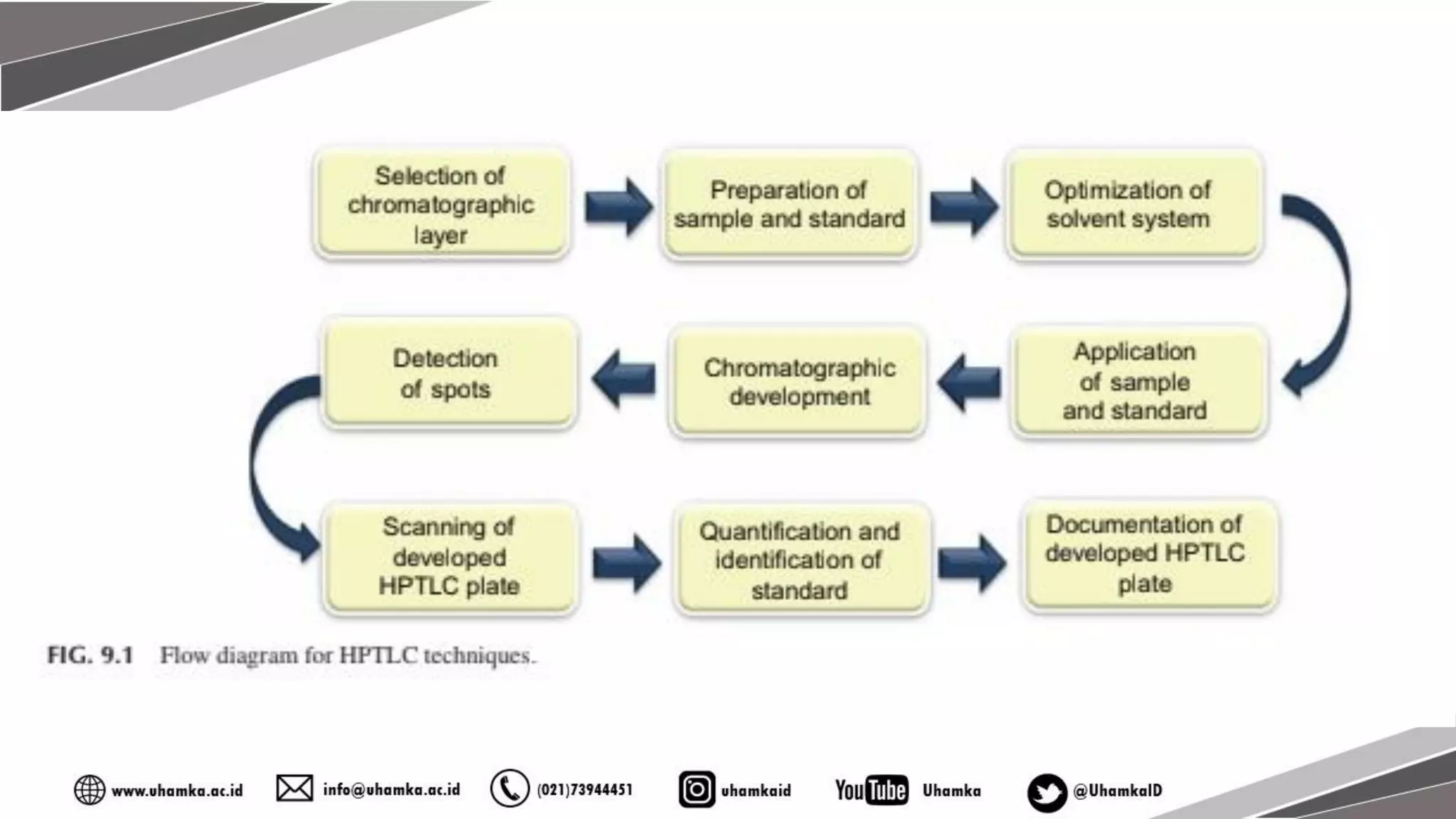 Selection of chromatographic layer

Preparation of sample and standard

Optimization of solvent system

Application of sample and standard

Chromatographic development

Detection of spots

Scanning of developed HPTLC plate

Quantification and identification of standard

Documentation of developed HPTLC plate

FIG. 9.1 Flow diagram for HPTLC techniques.

www.uhamka.ac.id info@uhamka.ac.id (021)73944451 uhamkaid YouTube Uhamka @UhamkaID